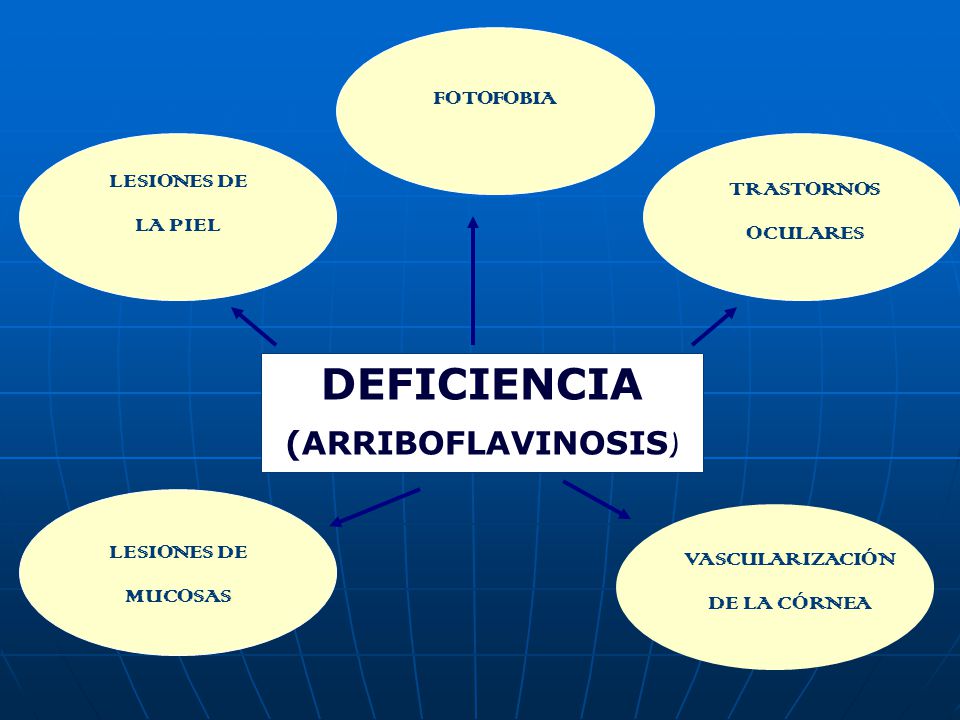 FOTOFOBIA

LESIONES DE LA PIEL

TRASTORNOS OCULARES

DEFICIENCIA

(ARRIBOFLAVINOSIS)

LESIONES DE MUCOSAS

VASCULARIZACIÓN DE LA CÓRNEA